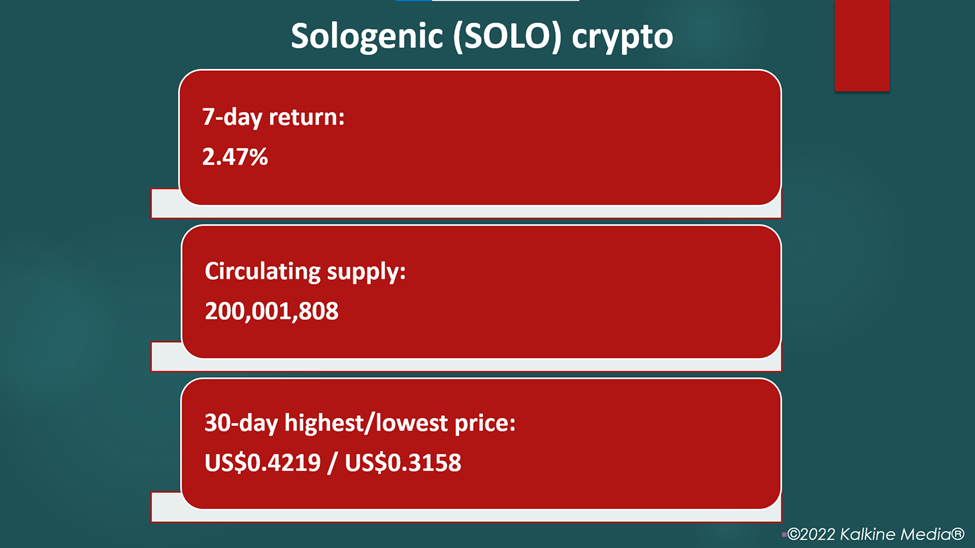 Sologenic (SOLO) crypto

7-day return:
2.47%

Circulating supply:
200,001,808

30-day highest/lowest price:
US$0.4219 / US$0.3158

©2022 Kalkine Media®